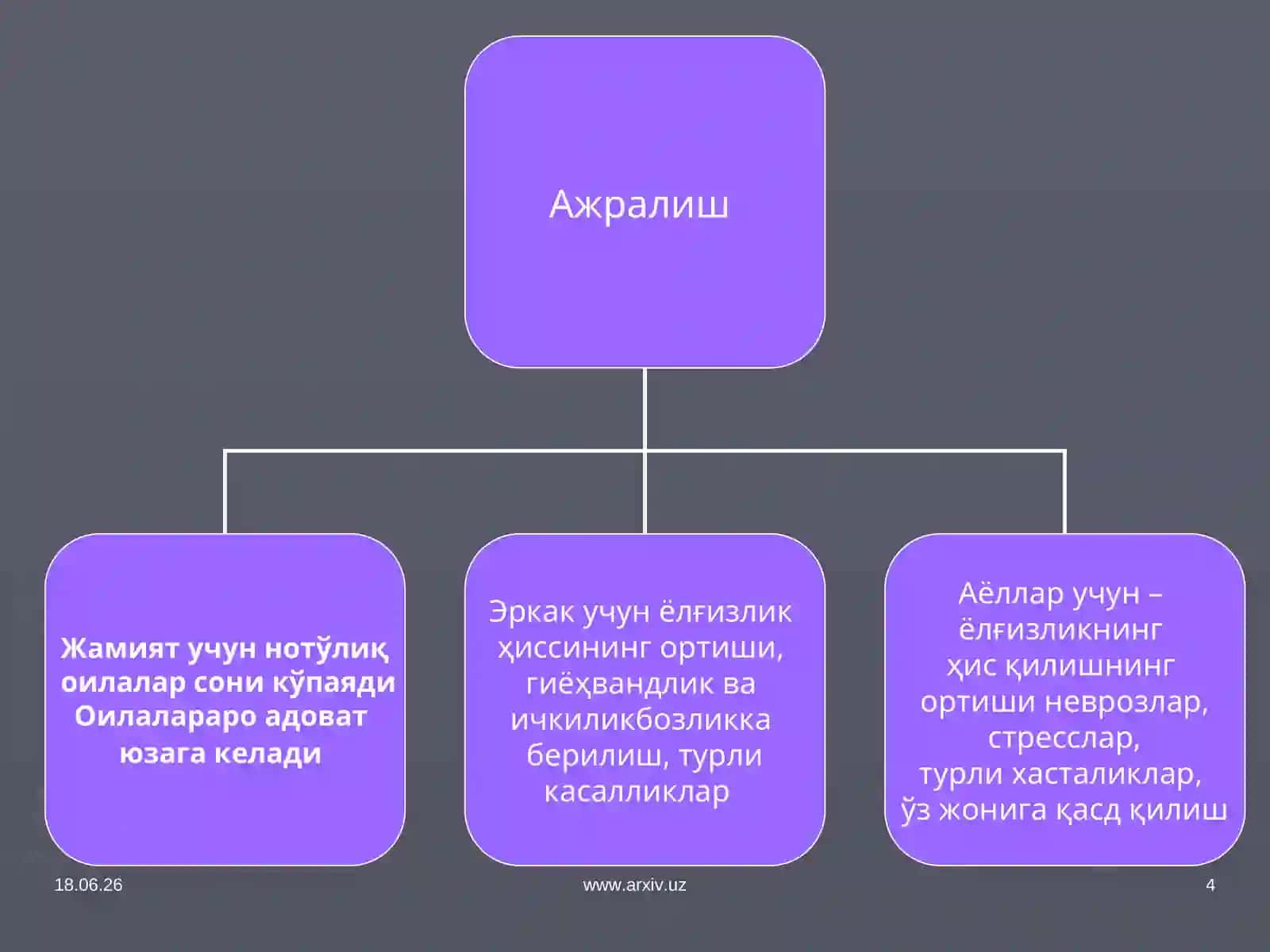 Ажралиш

Жамият учун нотўлиқ оилалар сони кўпаяди Оилалараро адоват юзага келади

Эркак учун ёлғизлик ҳиссининг ортиши, гиёҳвандлик ва ичкиликбозликка берилиш, турли касалликлар

Аёллар учун – ёлғизликнинг ҳис қилишнинг ортиши неврозлар, стресслар, турли хасталиклар, ўз жонига қасд қилиш

18.06.26

www.arxiv.uz

4